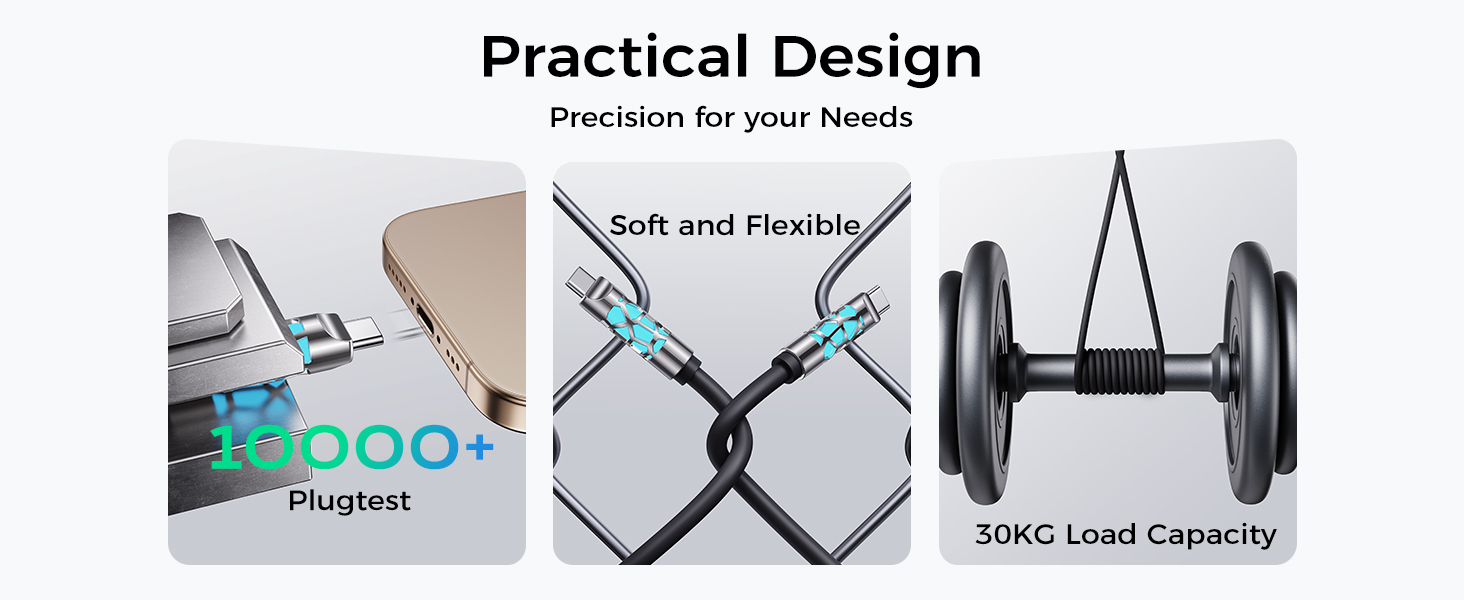 Practical Design
Precision for your Needs

10000+
Plugtest

Soft and Flexible

30KG Load Capacity